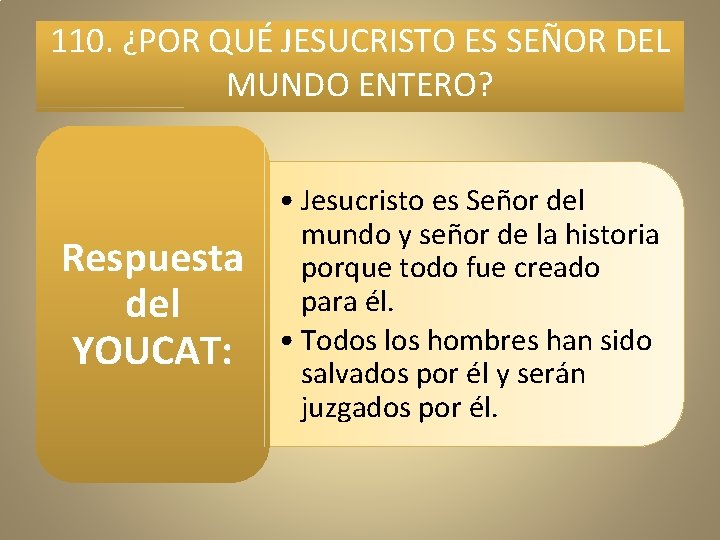 110. ¿POR QUÉ JESUCRISTO ES SEÑOR DEL MUNDO ENTERO?

Respuesta del YOUCAT:

• Jesucristo es Señor del mundo y señor de la historia porque todo fue creado para él.
• Todos los hombres han sido salvados por él y serán juzgados por él.